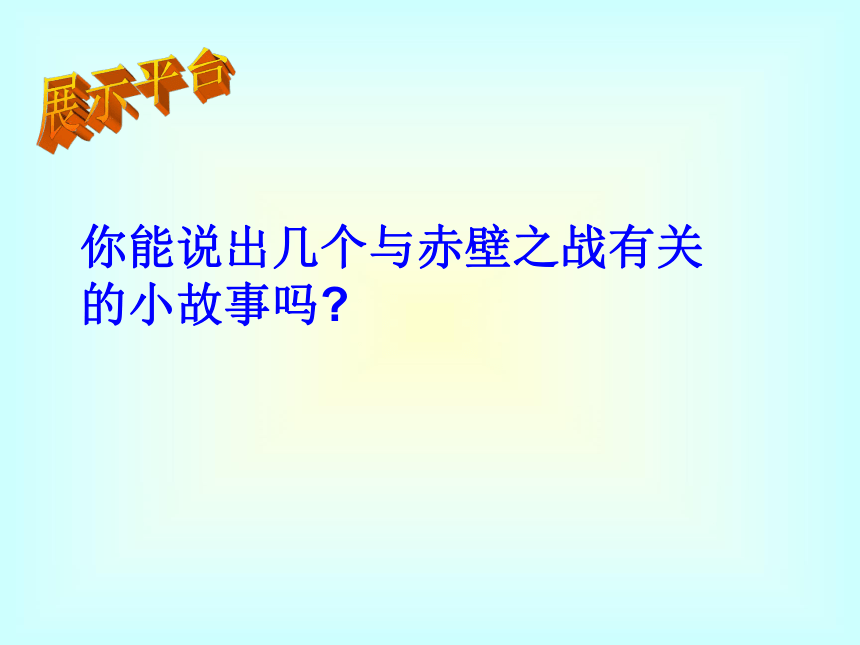 展示平台

你能说出几个与赤壁之战有关的小故事吗?